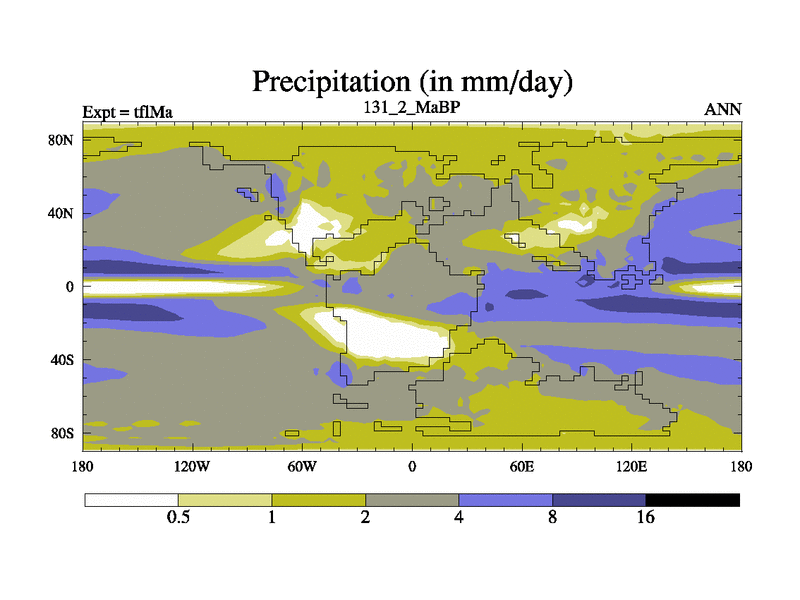 Precipitation (in mm/day)

Expt = tflMa

131_2_MaBP

ANN

80N
40N
0
40S
80S

180 120W 60W 0 60E 120E 180

0.5 1 2 4 8 16